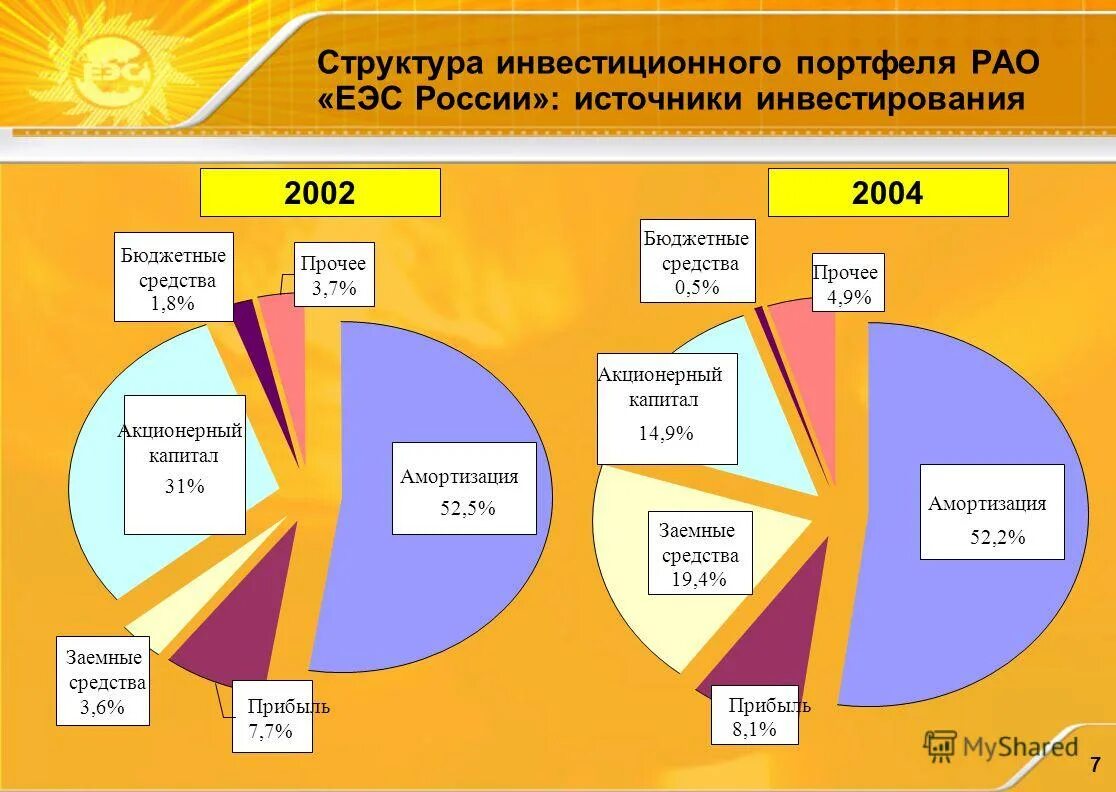 ЕЭС

Структура инвестиционного портфеля РАО «ЕЭС России»: источники инвестирования

2002

Бюджетные средства 1,8%

Прочее 3,7%

Акционерный капитал 31%

Амортизация 52,5%

Заемные средства 3,6%

Прибыль 7,7%

2004

Бюджетные средства 0,5%

Прочее 4,9%

Акционерный капитал 14,9%

Амортизация 52,2%

Заемные средства 19,4%

Прибыль 8,1%

MyShared

7